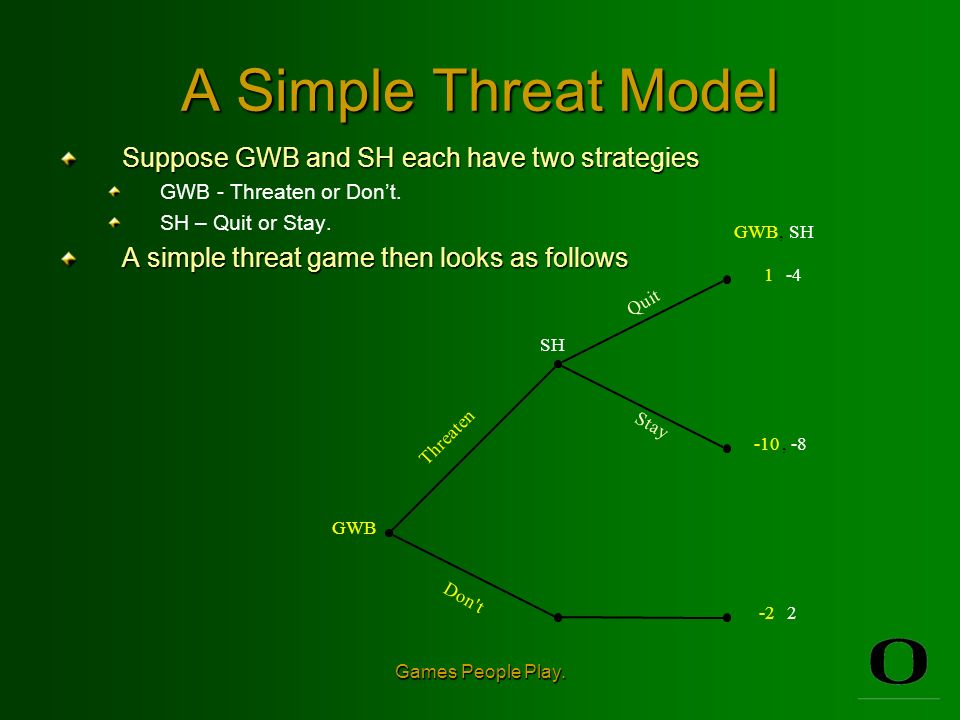 A Simple Threat Model

Suppose GWB and SH each have two strategies

GWB - Threaten or Don't.

SH – Quit or Stay.

A simple threat game then looks as follows

GWB, SH

1 -4

Quit

SH

Stay

-10, -8

Threaten

GWB

Don't

-2 2

Games People Play.

O